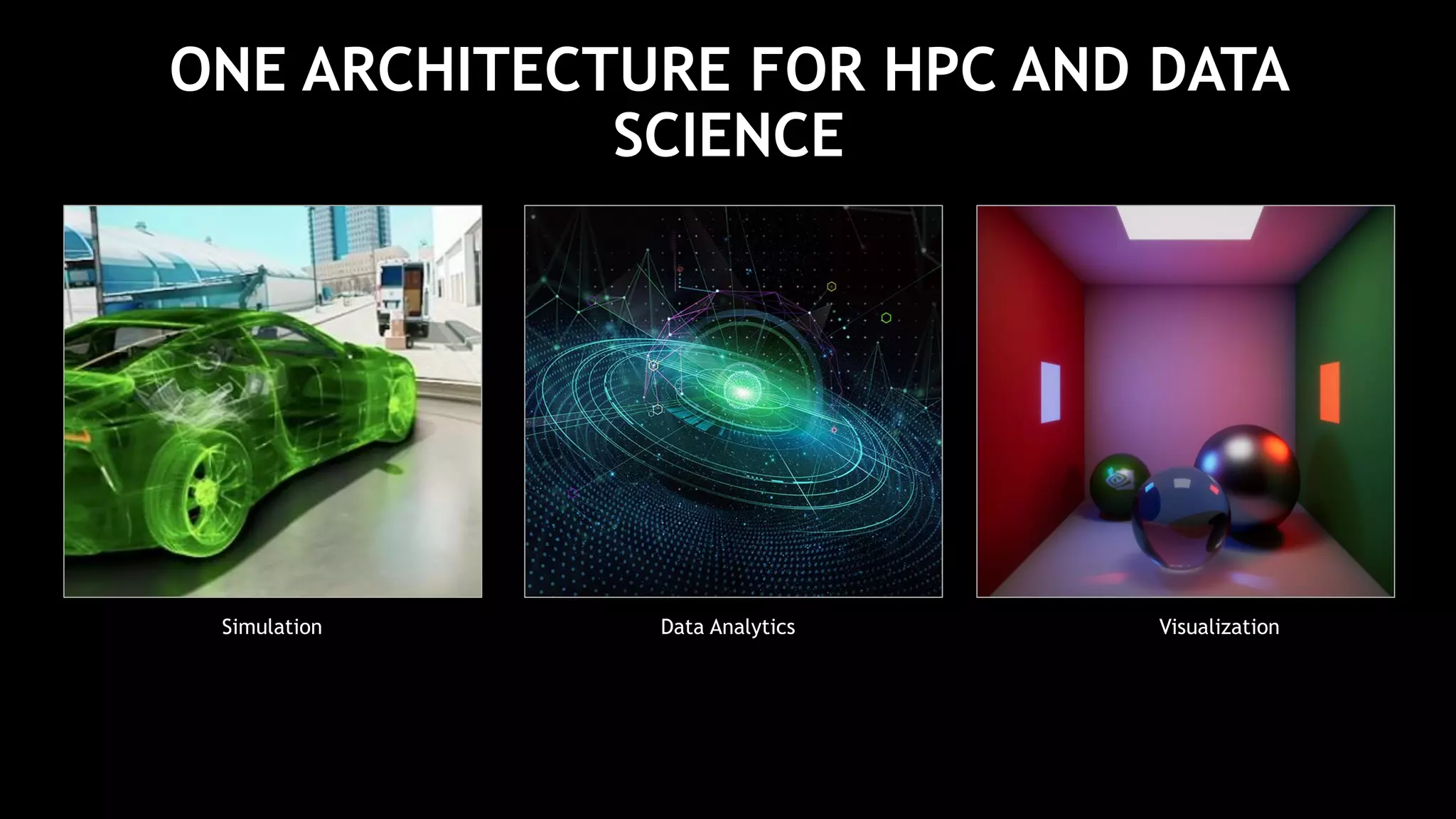 ONE ARCHITECTURE FOR HPC AND DATA SCIENCE

Simulation

Data Analytics

Visualization